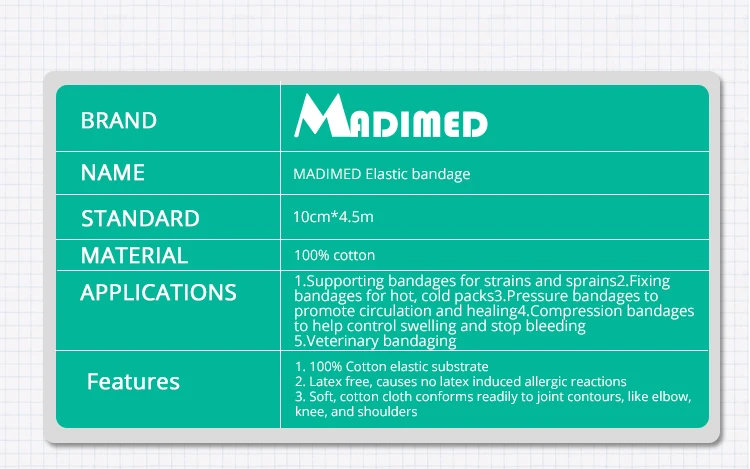 | BRAND | MADIMED |
|---|---|
| NAME | MADIMED Elastic bandage |
| STANDARD | 10cm*4.5m |
| MATERIAL | 100% cotton |
| APPLICATIONS | 1.Supporting bandages for strains and sprains2.Fixing bandages for hot, cold packs3.Pressure bandages to promote circulation and healing4.Compression bandages to help control swelling and stop bleeding 5.Veterinary bandaging |
| Features | 1. 100% Cotton elastic substrate 2. Latex free, causes no latex induced allergic reactions 3. Soft, cotton cloth conforms readily to joint contours, like elbow, knee, and shoulders |